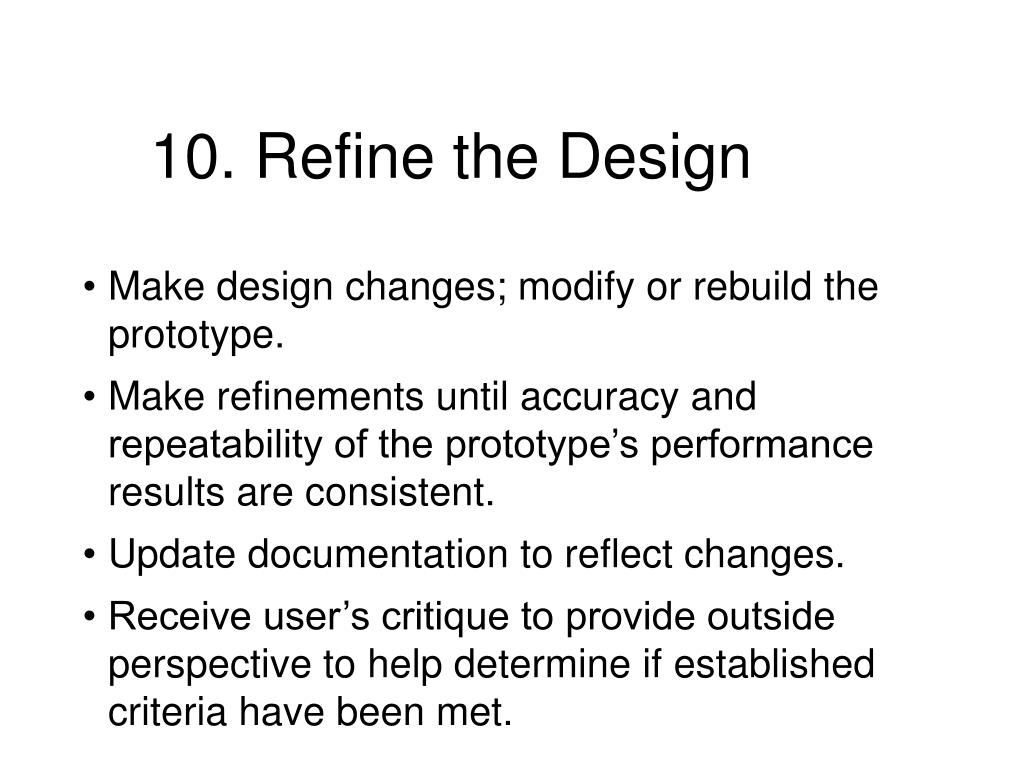 10. Refine the Design

• Make design changes; modify or rebuild the prototype.

• Make refinements until accuracy and repeatability of the prototype’s performance results are consistent.

• Update documentation to reflect changes.

• Receive user’s critique to provide outside perspective to help determine if established criteria have been met.